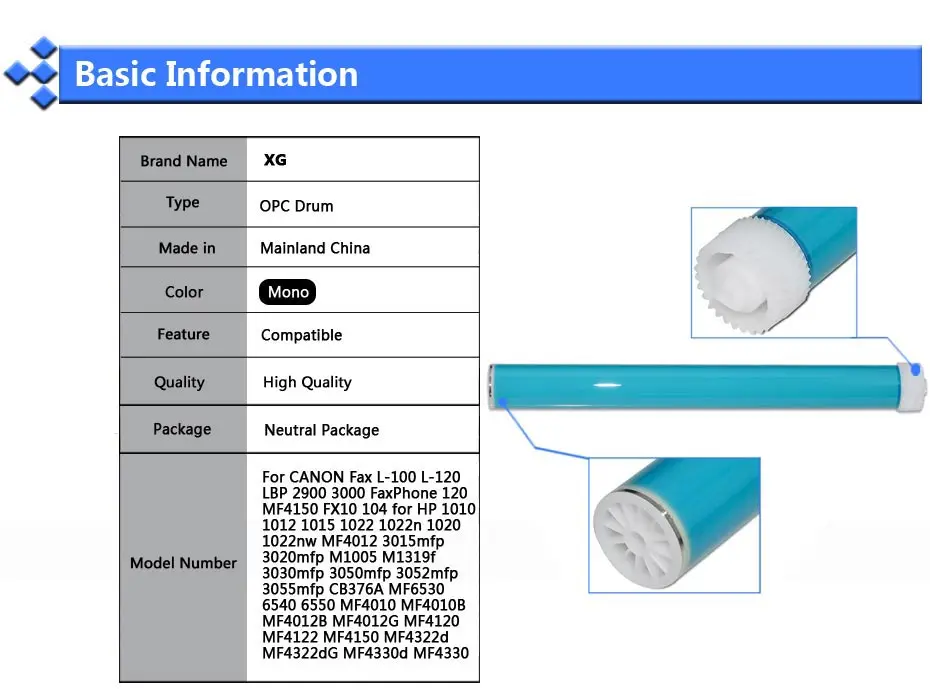 Basic Information

| Brand Name | XG |
|---|---|
| Type | OPC Drum |
| Made in | Mainland China |
| Color | Mono |
| Feature | Compatible |
| Quality | High Quality |
| Package | Neutral Package |
| Model Number | For CANON Fax L-100 L-120 LBP 2900 3000 FaxPhone 120 MF4150 FX10 104 for HP 1010 1012 1015 1022 1022n 1020 1022nw MF4012 3015mfp 3020mfp M1005 M1319f 3030mfp 3050mfp 3052mfp 3055mfp CB376A MF6530 6540 6550 MF4010 MF4010B MF4012B MF4012G MF4120 MF4122 MF4150 MF4322d MF4322dG MF4330d MF4330 |